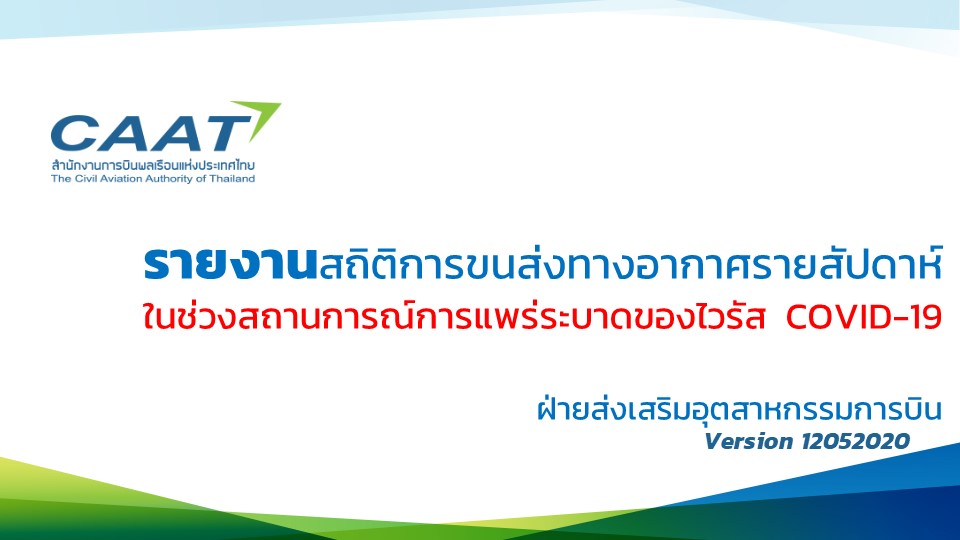 CAAT
สำนักงานการบินพลเรือนแห่งประเทศไทย
The Civil Aviation Authority of Thailand

รายงานสถิติการขนส่งทางอากาศรายสัปดาห์
ในช่วงสถานการณ์การแพร่ระบาดของไวรัส COVID-19

ฝ่ายส่งเสริมอุตสาหกรรมการบิน
Version 12052020